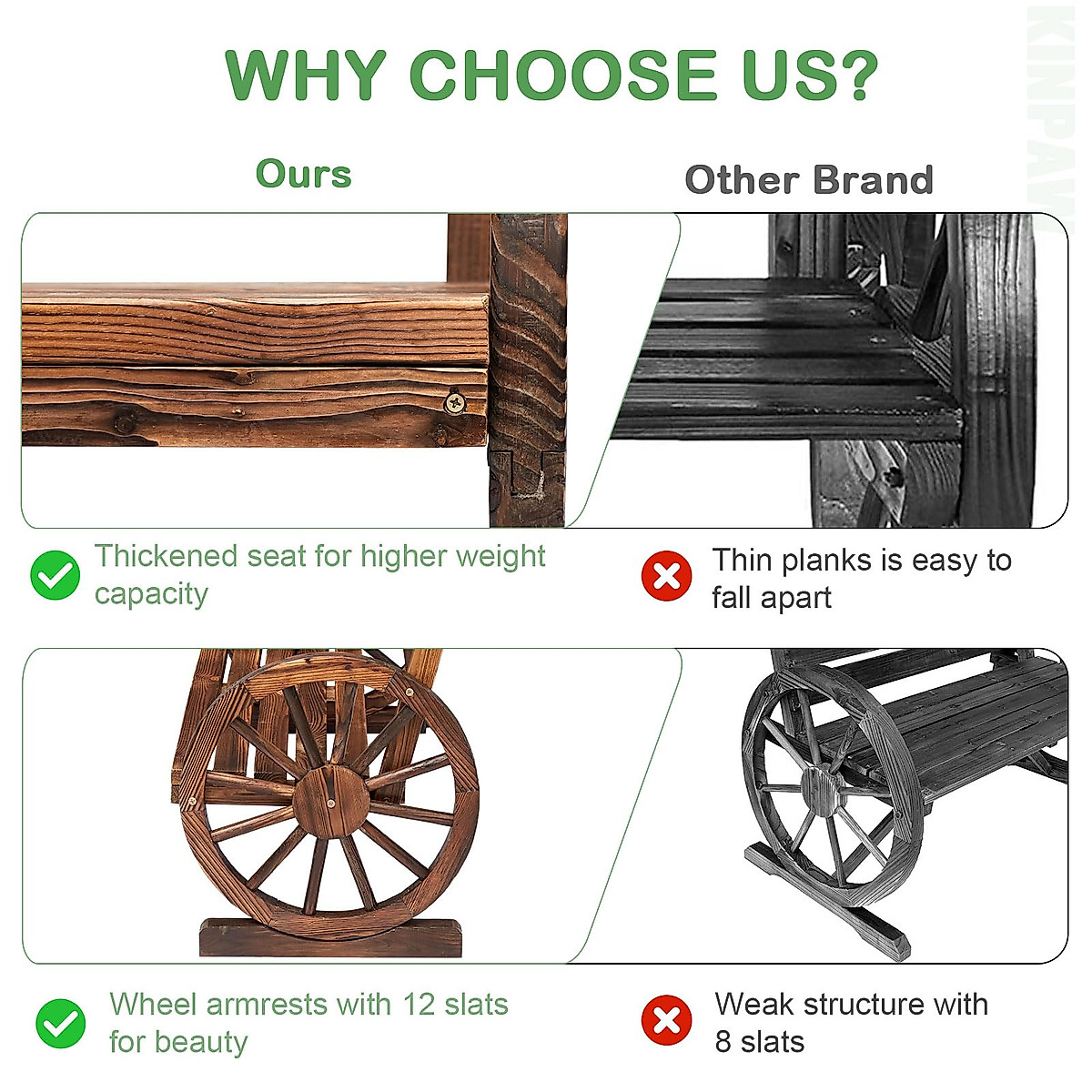 WHY CHOOSE US?

KINPAW

Ours

Other Brand

Thickened seat for higher weight capacity

Thin planks is easy to fall apart

Wheel armrests with 12 slats for beauty

Weak structure with 8 slats